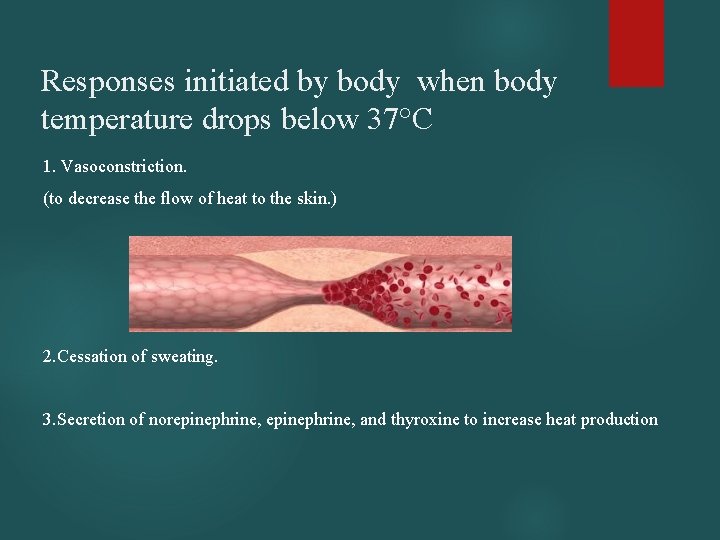 Responses initiated by body when body temperature drops below 37°C

1. Vasoconstriction.

(to decrease the flow of heat to the skin.)

2.Cessation of sweating.

3.Secretion of norepinephrine, epinephrine, and thyroxine to increase heat production